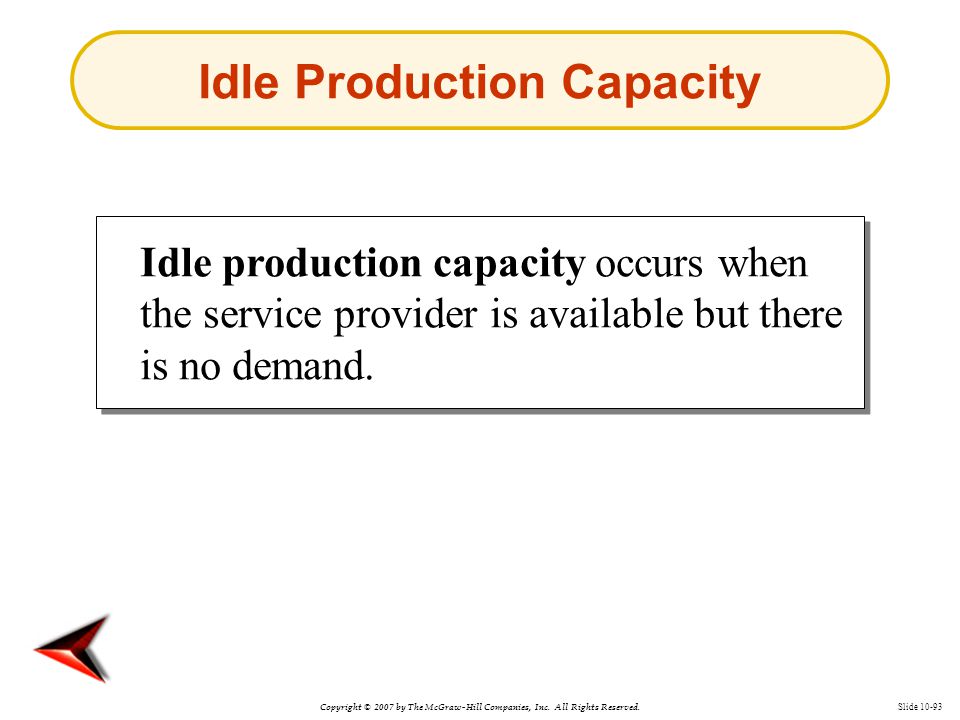 Idle Production Capacity

Idle production capacity occurs when the service provider is available but there is no demand.

Copyright © 2007 by The McGraw-Hill Companies, Inc. All Rights Reserved.

Slide 10-93